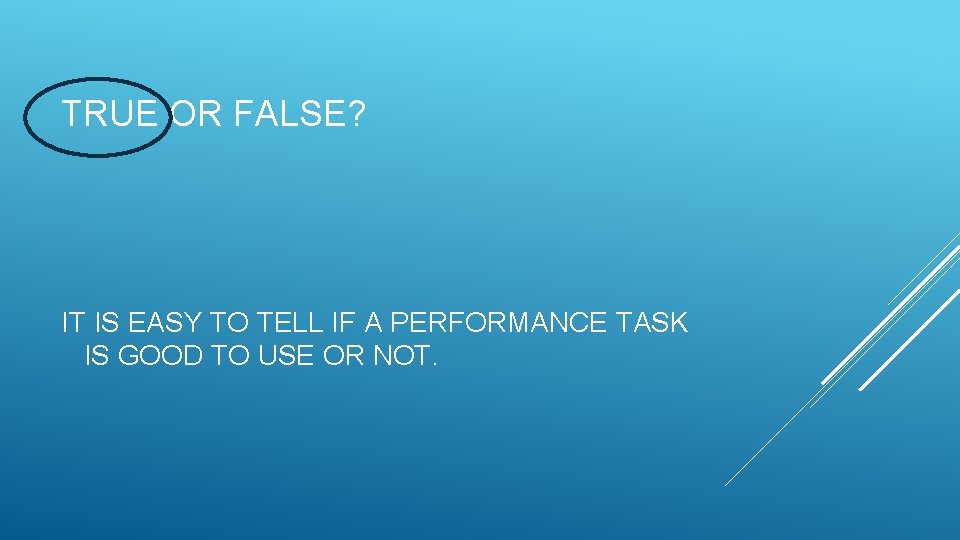 TRUE OR FALSE?

IT IS EASY TO TELL IF A PERFORMANCE TASK IS GOOD TO USE OR NOT.